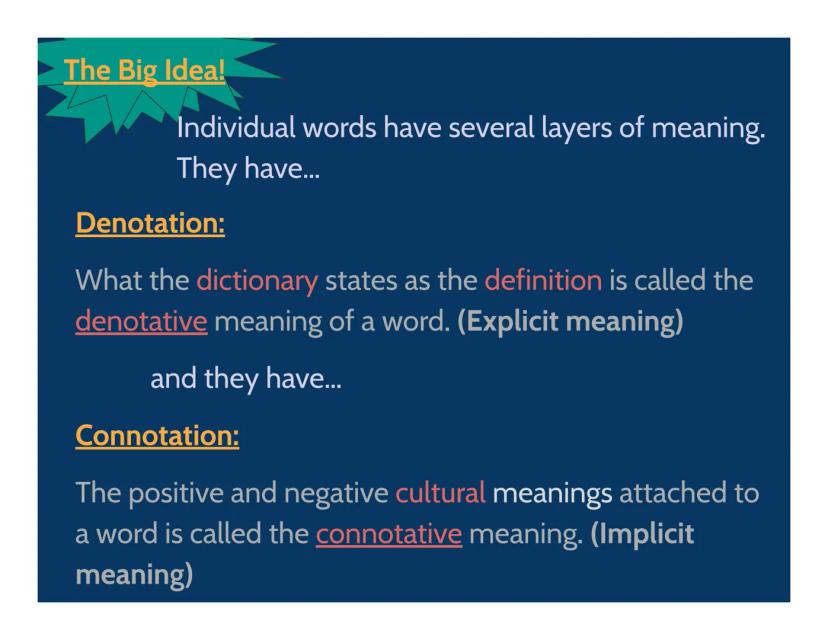 The Big Idea!

Individual words have several layers of meaning. They have...

Denotation:

What the dictionary states as the definition is called the denotative meaning of a word. (Explicit meaning)

and they have...

Connotation:

The positive and negative cultural meanings attached to a word is called the connotative meaning. (Implicit meaning)